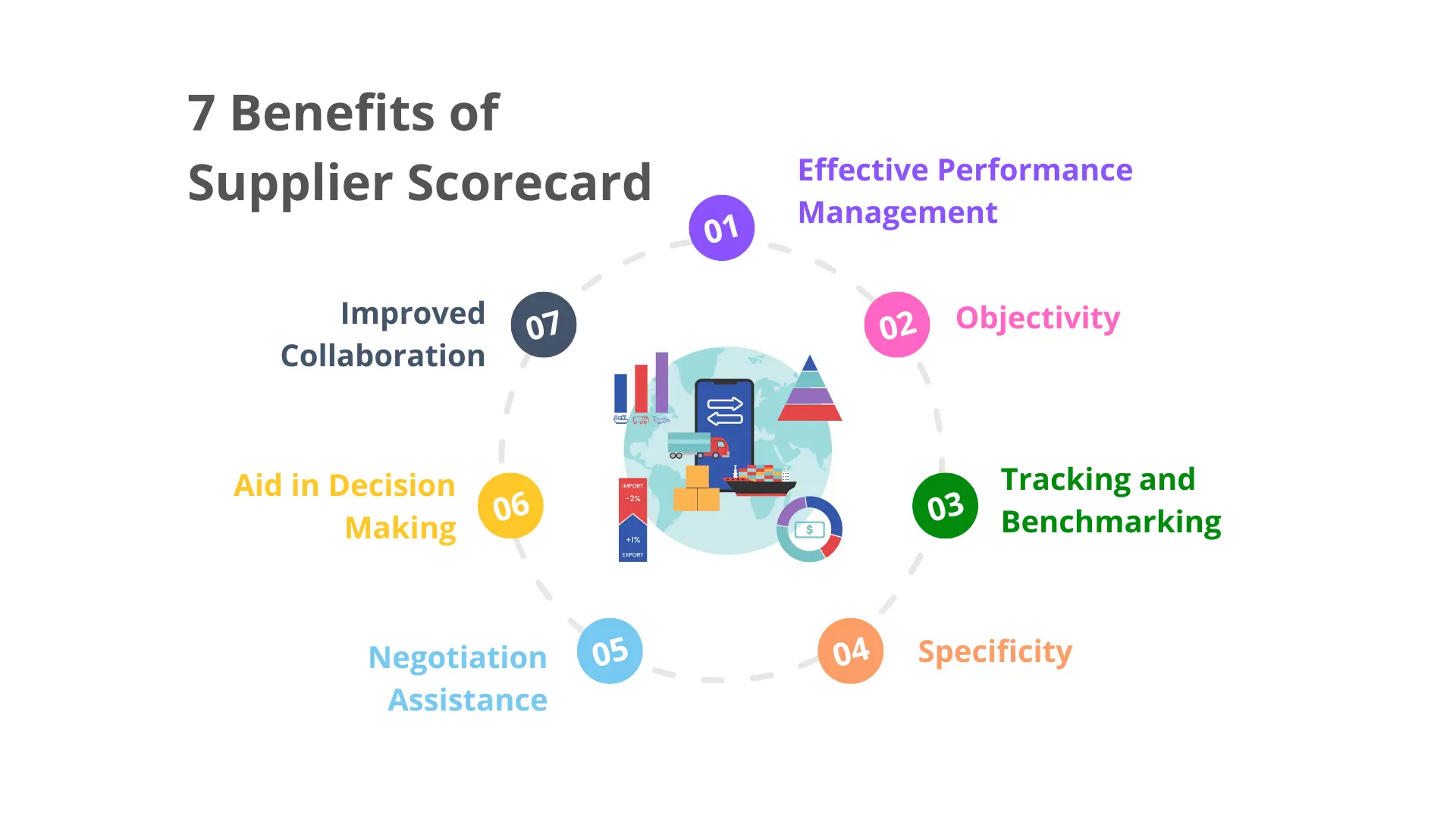 7 Benefits of Supplier Scorecard

01 Effective Performance Management

02 Objectivity

03 Tracking and Benchmarking

04 Specificity

05 Negotiation Assistance

06 Aid in Decision Making

07 Improved Collaboration

IMPORT
-2%
+1%
EXPORT
$